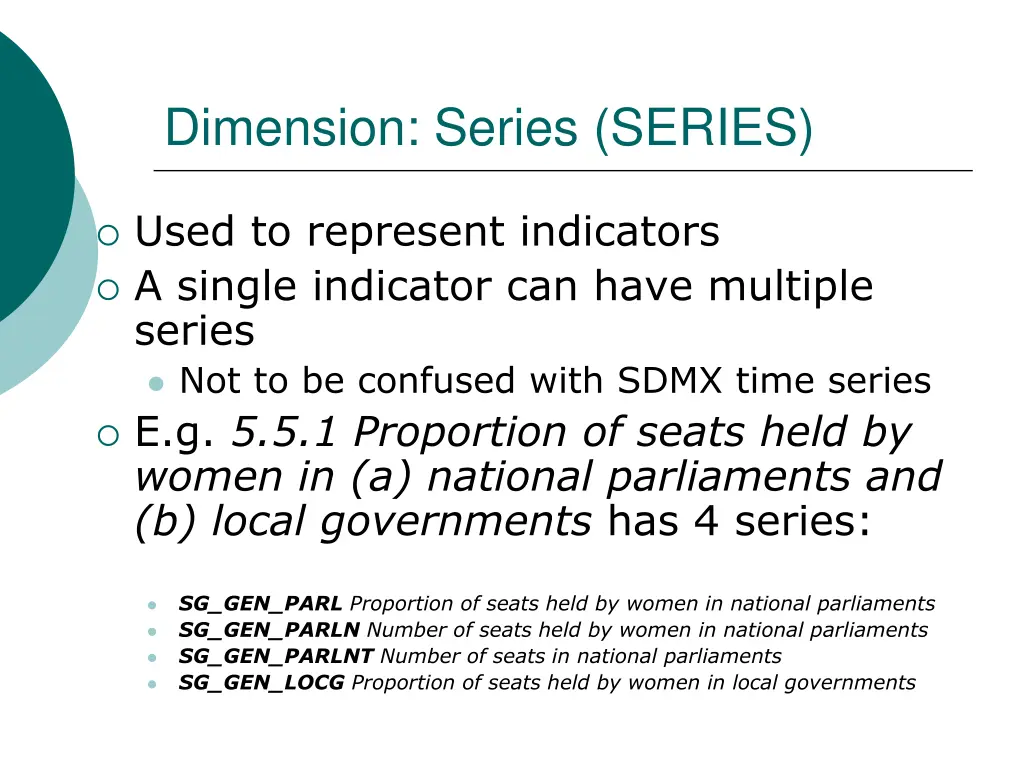 Dimension: Series (SERIES)

Used to represent indicators

A single indicator can have multiple series

Not to be confused with SDMX time series

E.g. 5.5.1 Proportion of seats held by women in (a) national parliaments and (b) local governments has 4 series:

SG_GEN_PARL Proportion of seats held by women in national parliaments

SG_GEN_PARLN Number of seats held by women in national parliaments

SG_GEN_PARLNT Number of seats in national parliaments

SG_GEN_LOCG Proportion of seats held by women in local governments